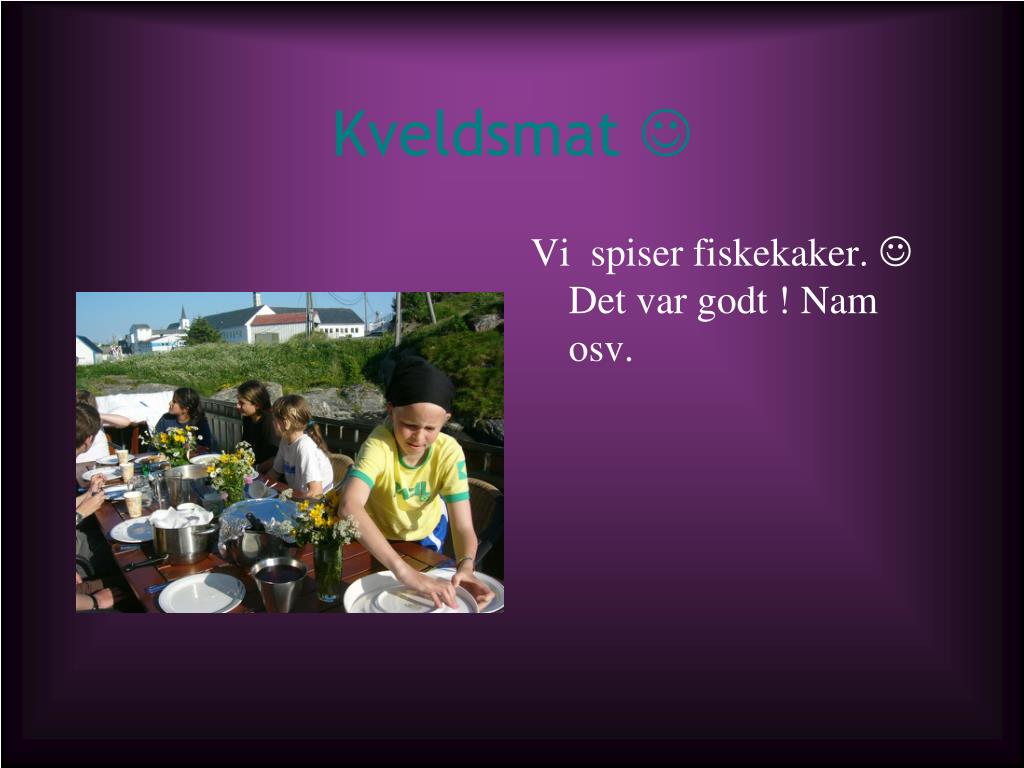 Kveldsmat ☺

Vi spiser fiskekaker. ☺ Det var godt ! Nam osv.